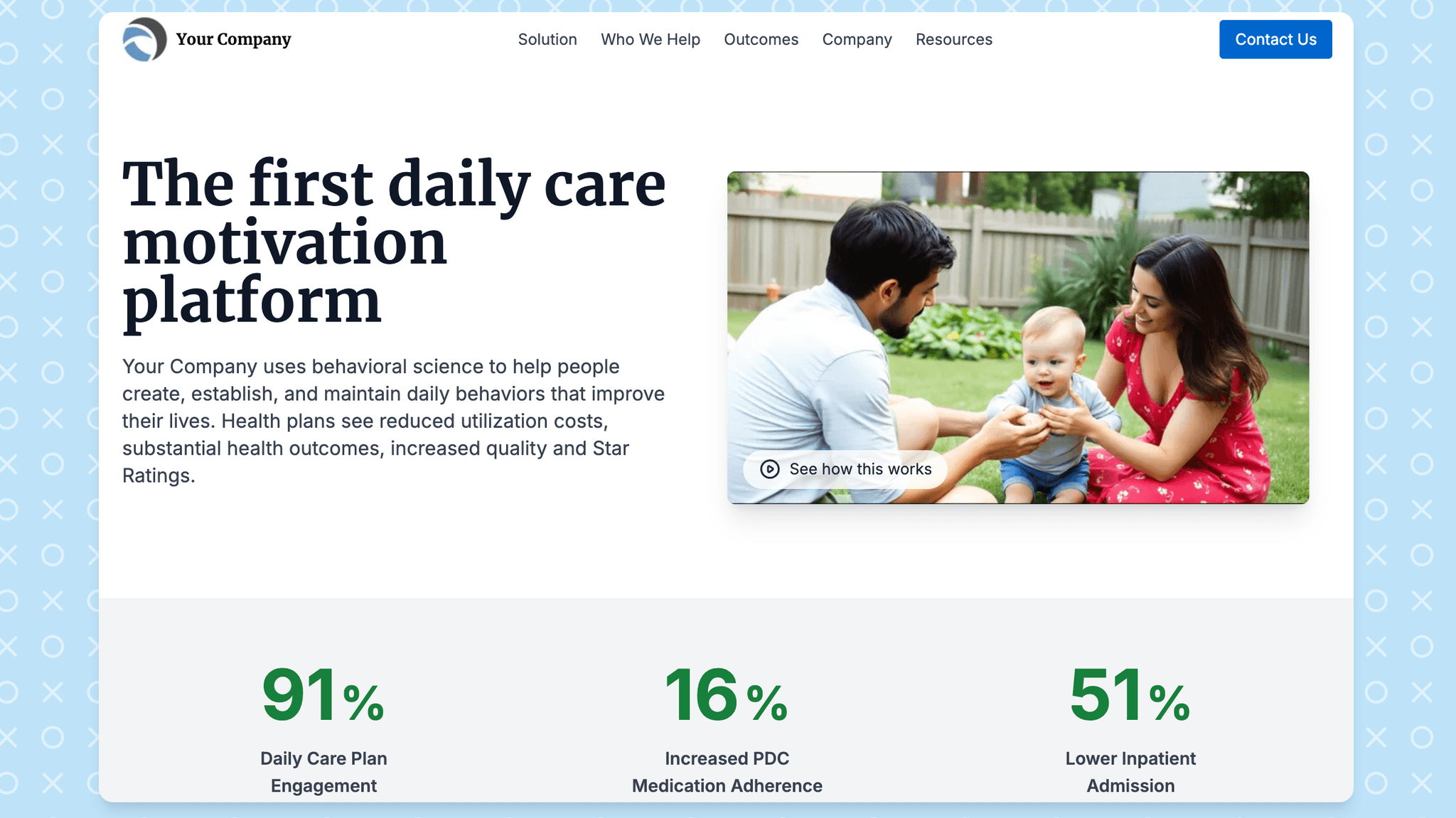 Your Company

Solution Who We Help Outcomes Company Resources

Contact Us

The first daily care motivation platform

Your Company uses behavioral science to help people create, establish, and maintain daily behaviors that improve their lives. Health plans see reduced utilization costs, substantial health outcomes, increased quality and Star Ratings.

See how this works

91%

Daily Care Plan Engagement

16%

Increased PDC Medication Adherence

51%

Lower Inpatient Admission